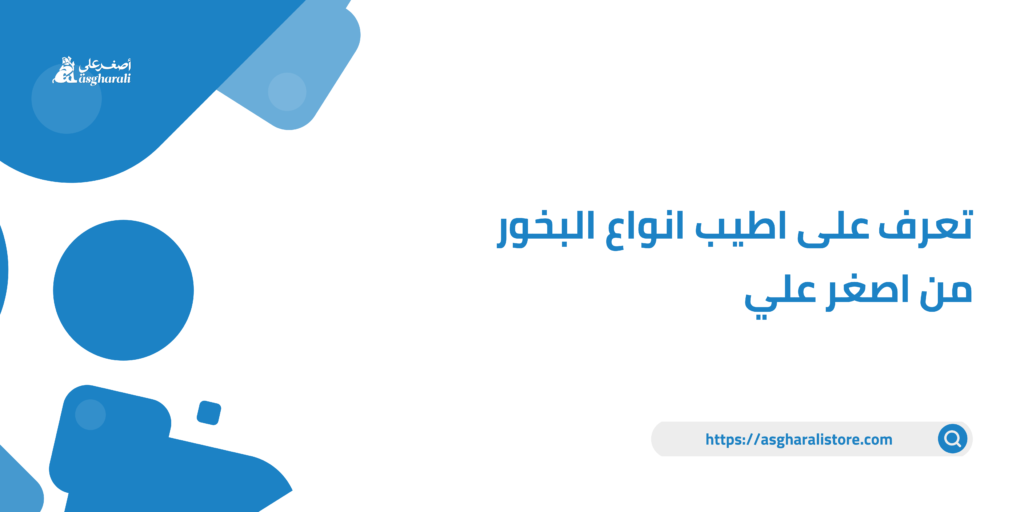 أصغر علي
asgharali

تعرف على اطيب انواع البخور من اصغر علي

https://asgharalistore.com